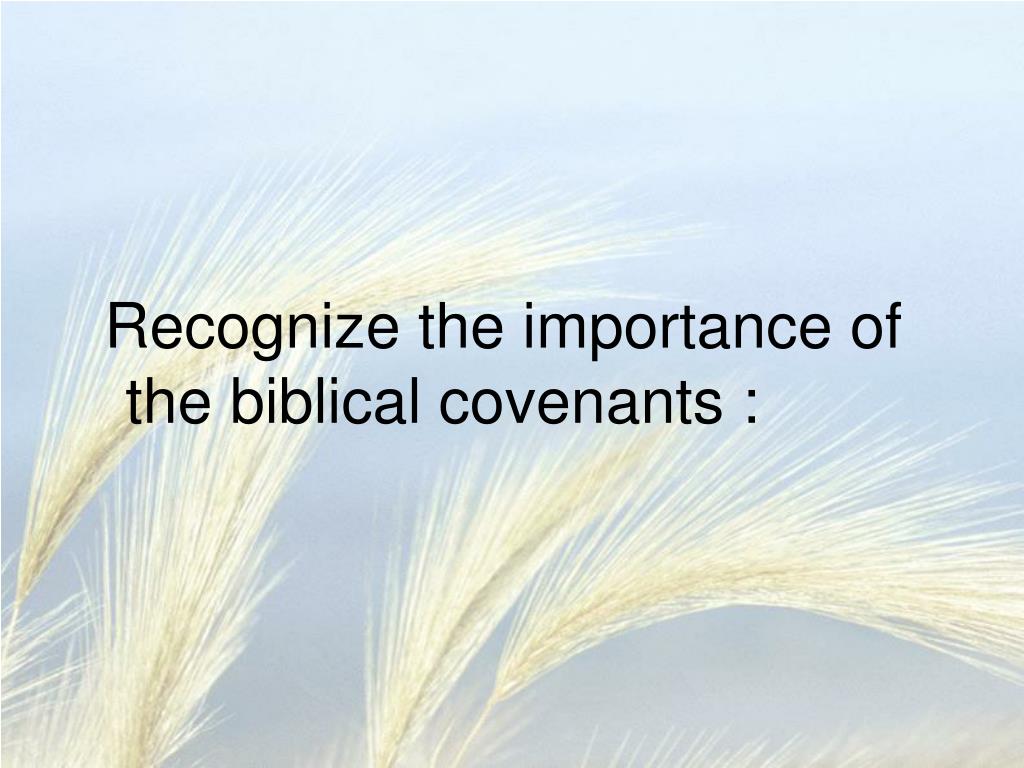 Recognize the importance of the biblical covenants :